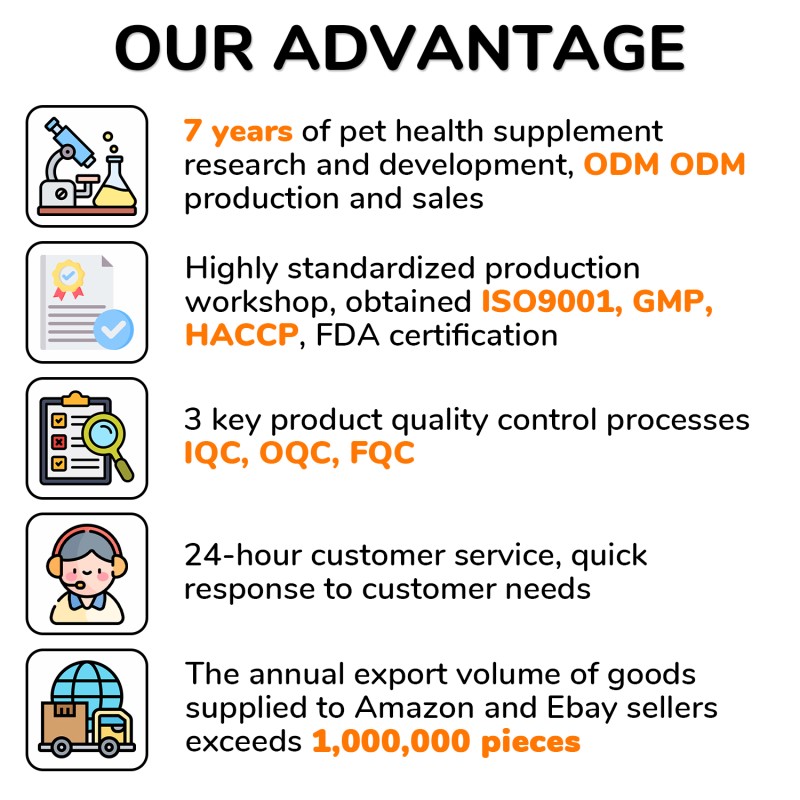 OUR ADVANTAGE

7 years of pet health supplement research and development, ODM ODM production and sales

Highly standardized production workshop, obtained ISO9001, GMP, HACCP, FDA certification

3 key product quality control processes IQC, OQC, FQC

24-hour customer service, quick response to customer needs

The annual export volume of goods supplied to Amazon and Ebay sellers exceeds 1,000,000 pieces